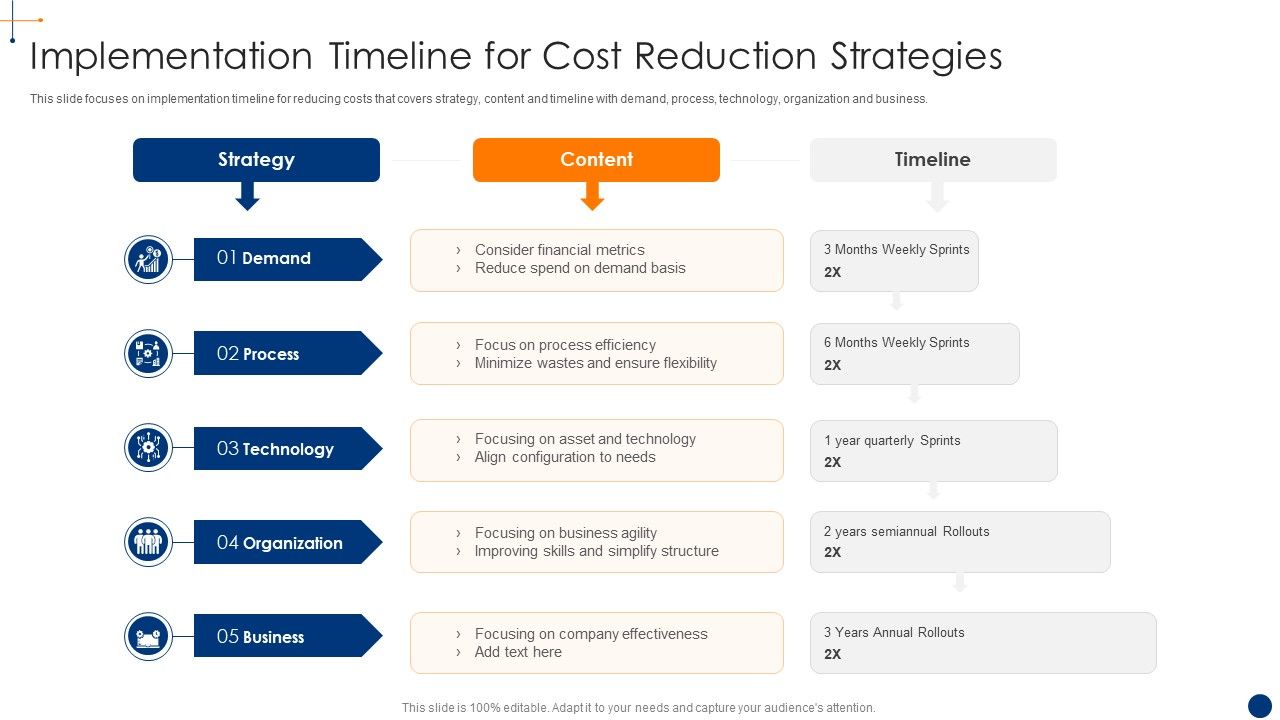 Implementation Timeline for Cost Reduction Strategies

This slide focuses on implementation timeline for reducing costs that covers strategy, content and timeline with demand, process, technology, organization and business.

Strategy

Content

Timeline

01 Demand

› Consider financial metrics
› Reduce spend on demand basis

3 Months Weekly Sprints
2X

02 Process

› Focus on process efficiency
› Minimize wastes and ensure flexibility

6 Months Weekly Sprints
2X

03 Technology

› Focusing on asset and technology
› Align configuration to needs

1 year quarterly Sprints
2X

04 Organization

› Focusing on business agility
› Improving skills and simplify structure

2 years semiannual Rollouts
2X

05 Business

› Focusing on company effectiveness
› Add text here

3 Years Annual Rollouts
2X

This slide is 100% editable. Adapt it to your needs and capture your audience's attention.